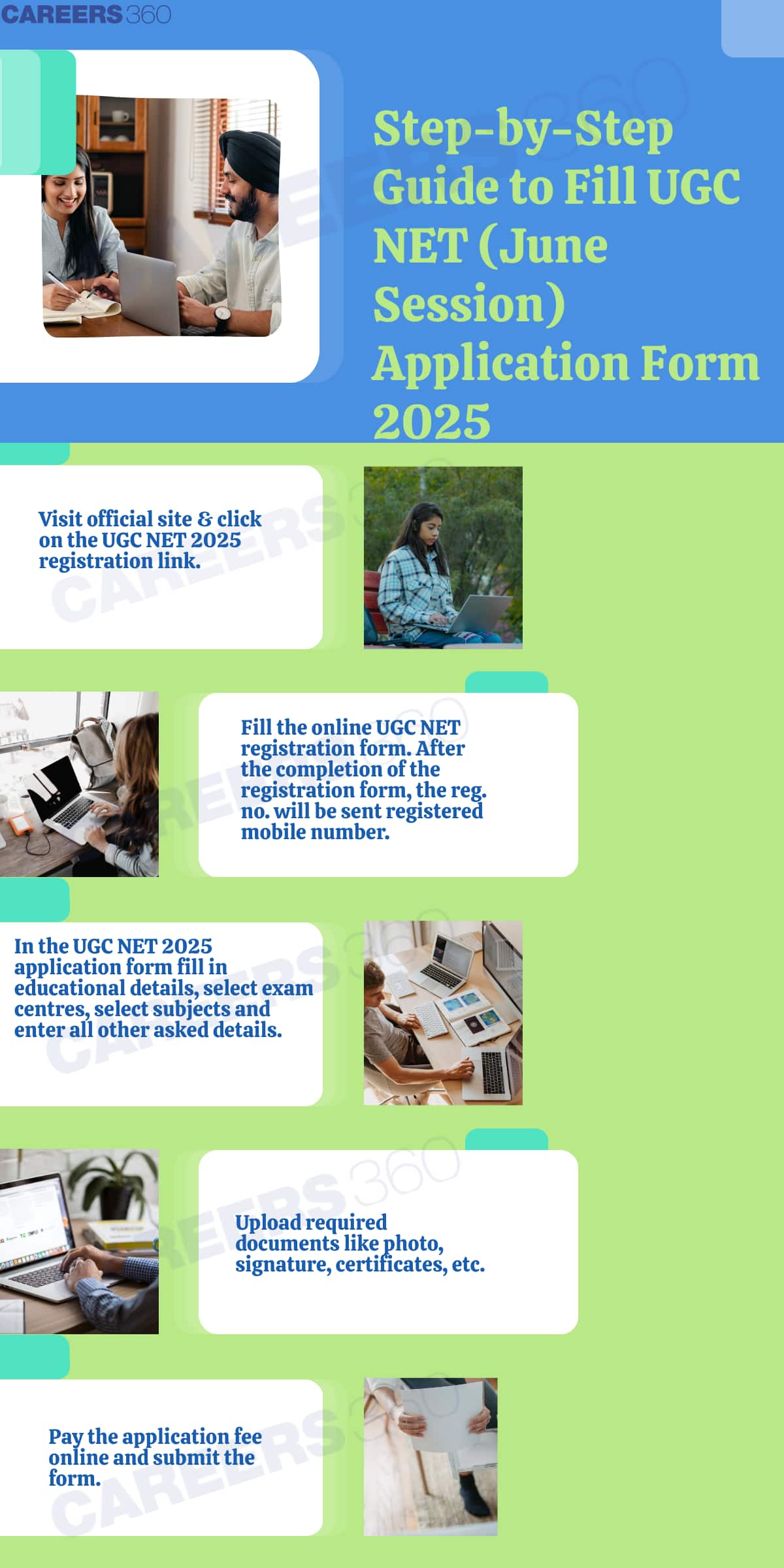 CAREERS360

Step-by-Step Guide to Fill UGC NET (June Session) Application Form 2025

Visit official site & click on the UGC NET 2025 registration link.

Fill the online UGC NET registration form. After the completion of the registration form, the reg. no. will be sent registered mobile number.

In the UGC NET 2025 application form fill in educational details, select exam centres, select subjects and enter all other asked details.

Upload required documents like photo, signature, certificates, etc.

Pay the application fee online and submit the form.